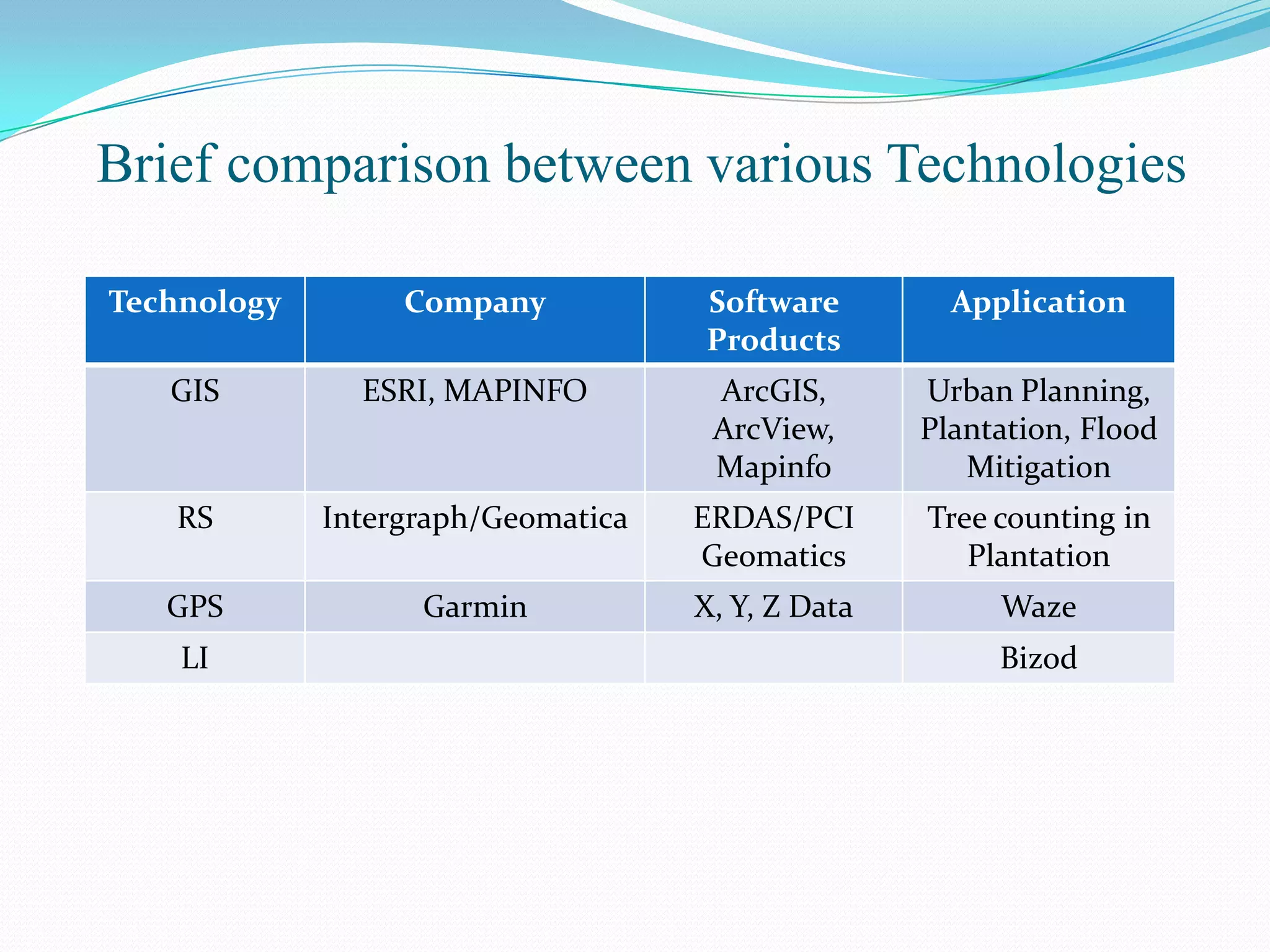 Brief comparison between various Technologies

| Technology | Company | Software Products | Application |
|---|---|---|---|
| GIS | ESRI, MAPINFO | ArcGIS, ArcView, Mapinfo | Urban Planning, Plantation, Flood Mitigation |
| RS | Intergraph/Geomatica | ERDAS/PCI Geomatics | Tree counting in Plantation |
| GPS | Garmin | X, Y, Z Data | Waze |
| LI | | | Bizod |